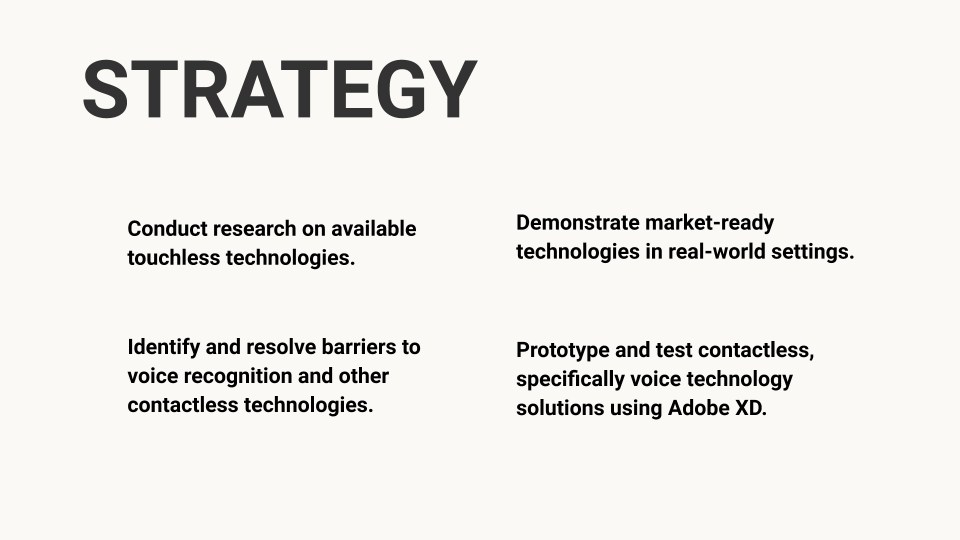 STRATEGY

Conduct research on available touchless technologies.

Identify and resolve barriers to voice recognition and other contactless technologies.

Demonstrate market-ready technologies in real-world settings.

Prototype and test contactless, specifically voice technology solutions using Adobe XD.